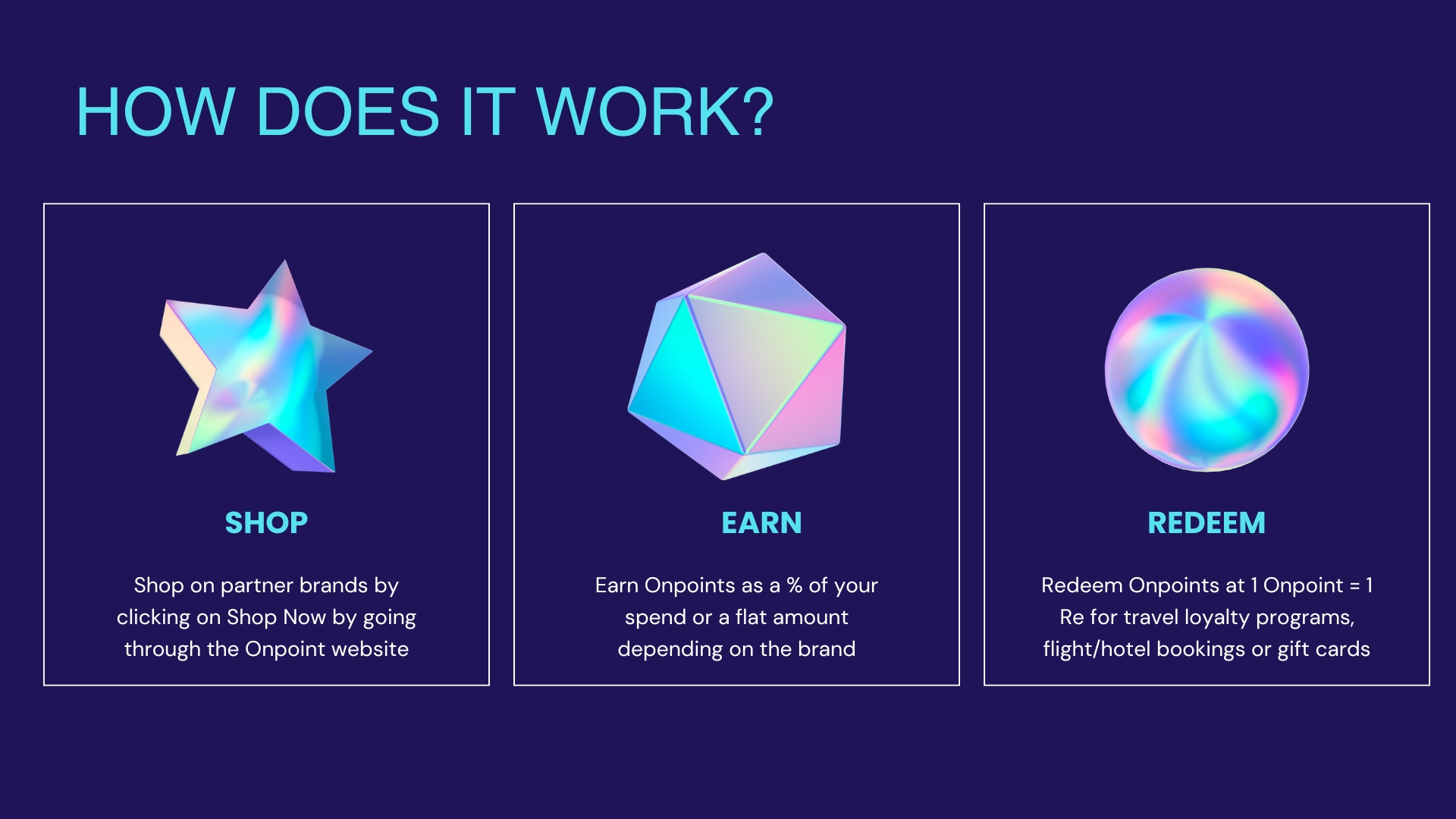 HOW DOES IT WORK?

SHOP

Shop on partner brands by clicking on Shop Now by going through the Onpoint website

EARN

Earn Onpoints as a % of your spend or a flat amount depending on the brand

REDEEM

Redeem Onpoints at 1 Onpoint = 1 Re for travel loyalty programs, flight/hotel bookings or gift cards